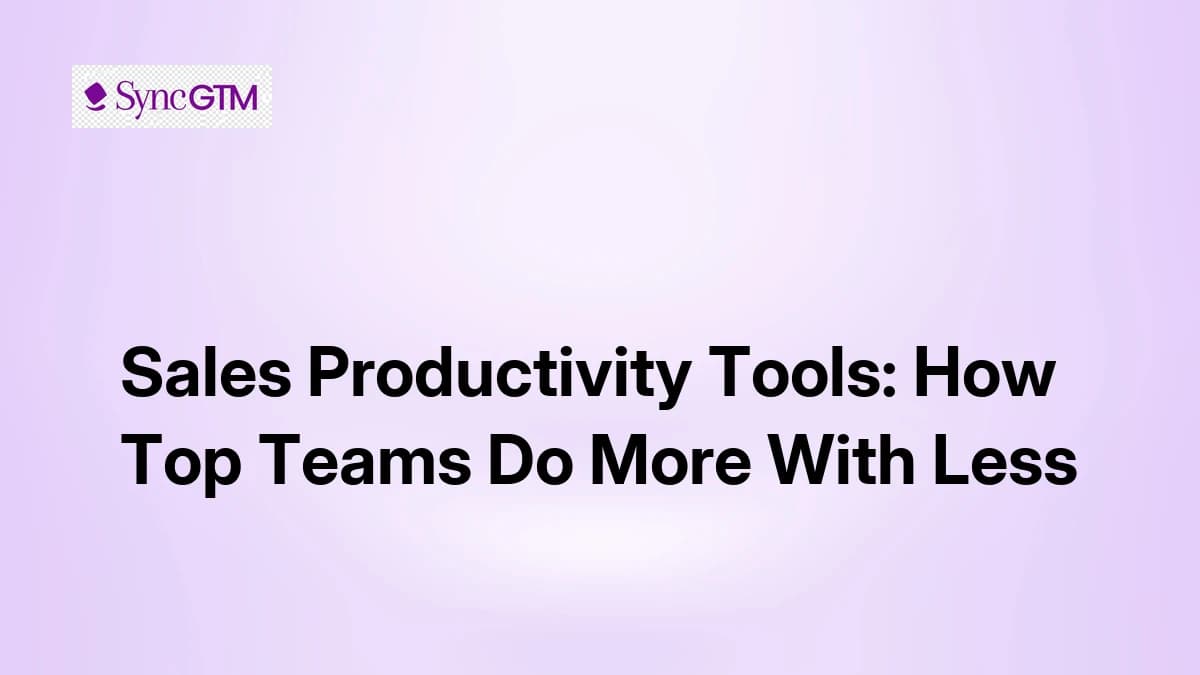 SyncGTM

Sales Productivity Tools: How Top Teams Do More With Less